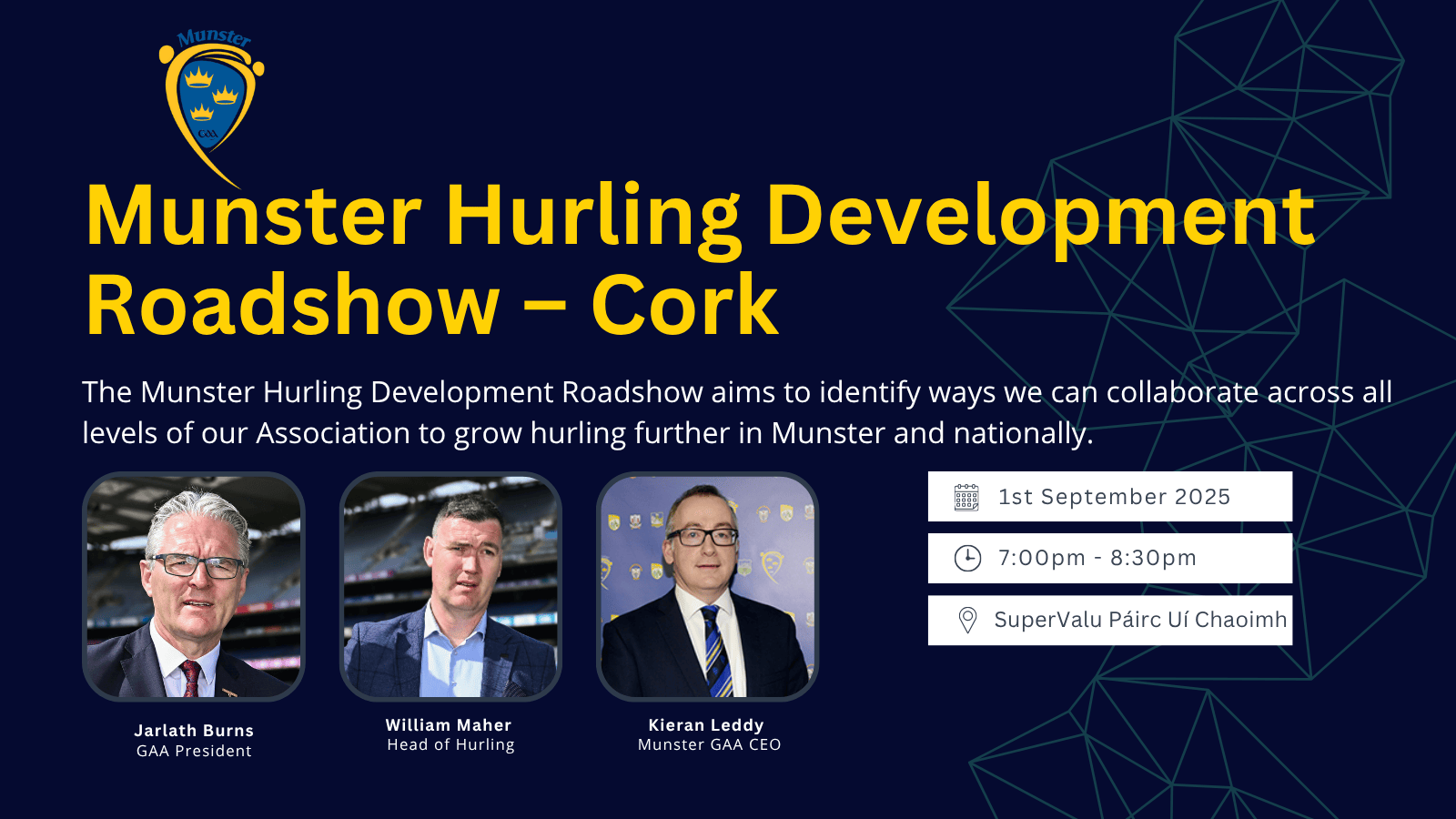 Munster
GAA

Munster Hurling Development Roadshow – Cork

The Munster Hurling Development Roadshow aims to identify ways we can collaborate across all levels of our Association to grow hurling further in Munster and nationally.

Jarlath Burns
GAA President

William Maher
Head of Hurling

Kieran Leddy
Munster GAA CEO

1st September 2025

7:00pm - 8:30pm

SuperValu Páirc Uí Chaoimh